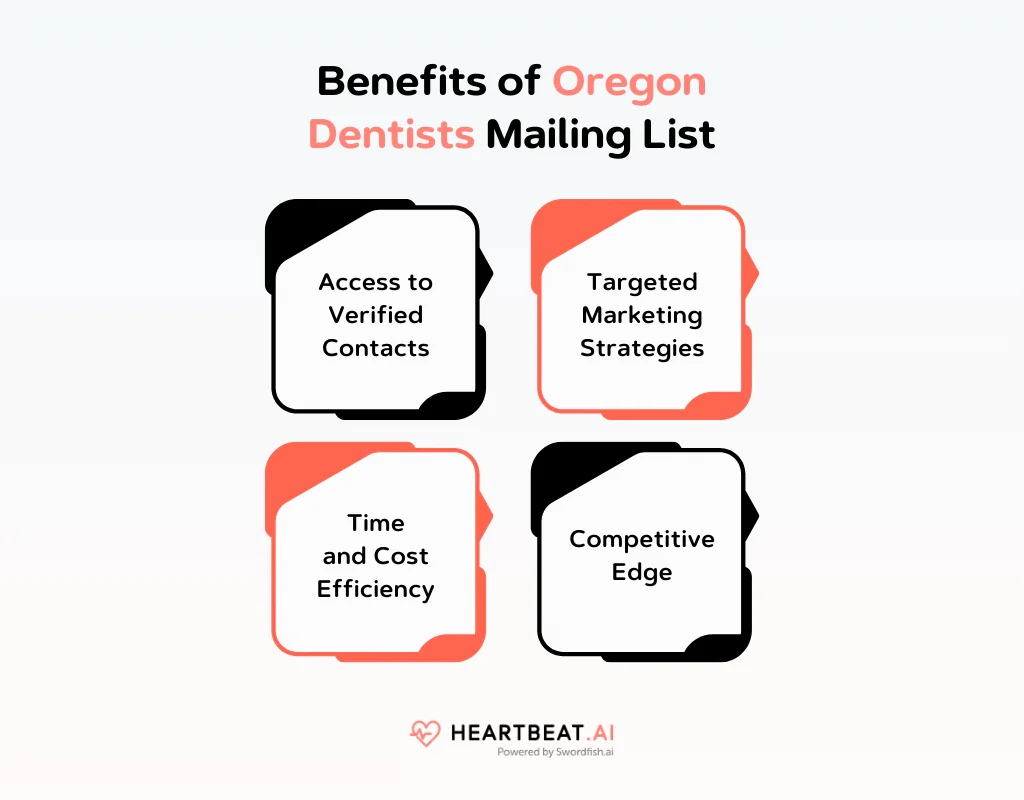 Benefits of Oregon Dentists Mailing List

Access to Verified Contacts

Targeted Marketing Strategies

Time and Cost Efficiency

Competitive Edge

HEARTBEAT.AI
Powered by Swordfish.ai